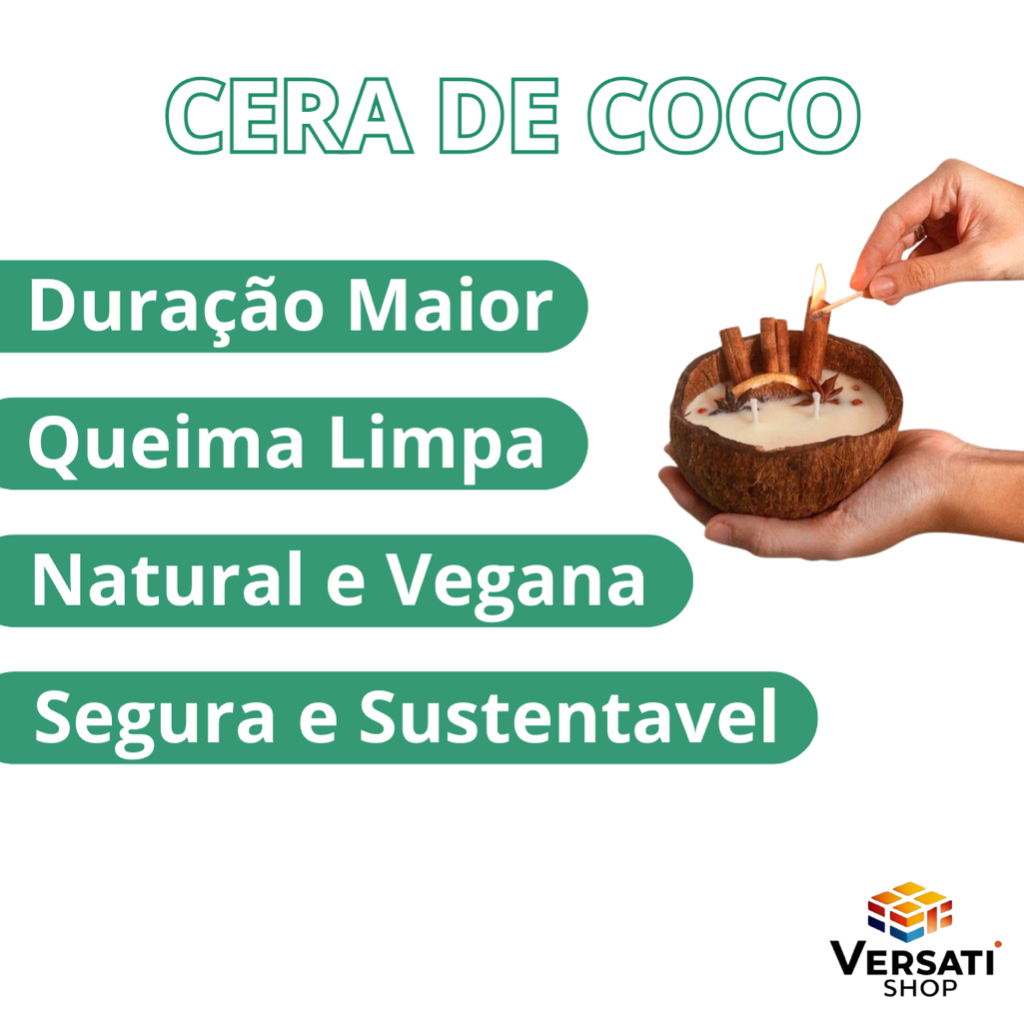 CERA DE COCO

Duração Maior

Queima Limpa

Natural e Vegana

Segura e Sustentavel

VERSATI
SHOP